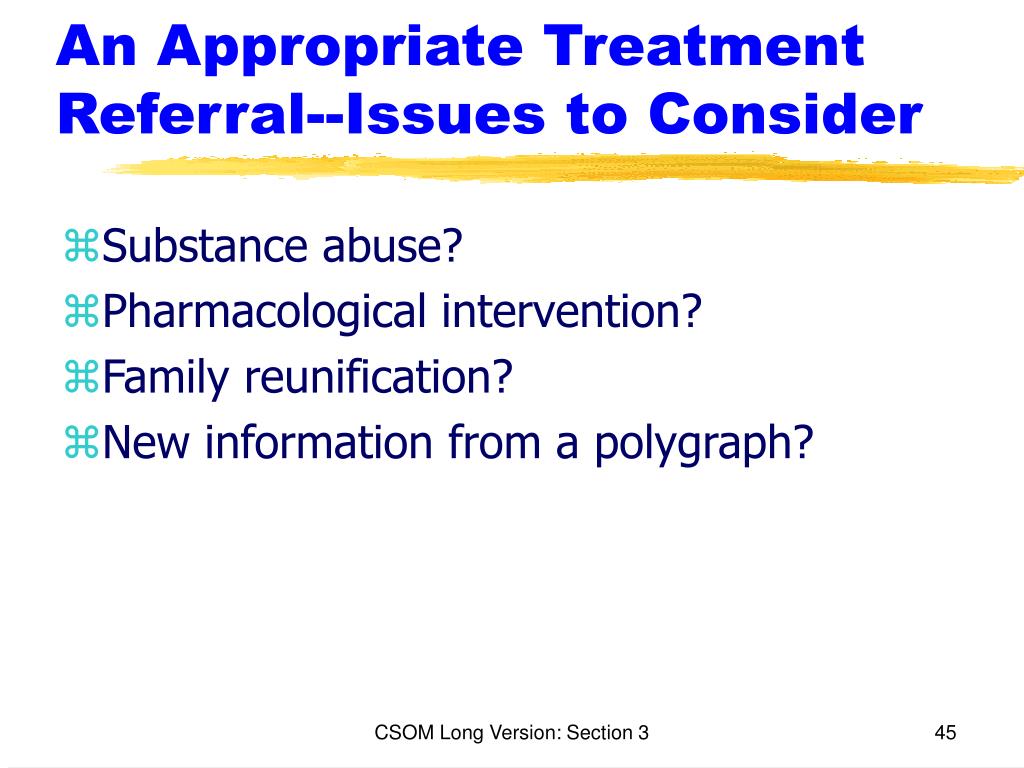 An Appropriate Treatment Referral--Issues to Consider

⌘Substance abuse?
⌘Pharmacological intervention?
⌘Family reunification?
⌘New information from a polygraph?

CSOM Long Version: Section 3

45